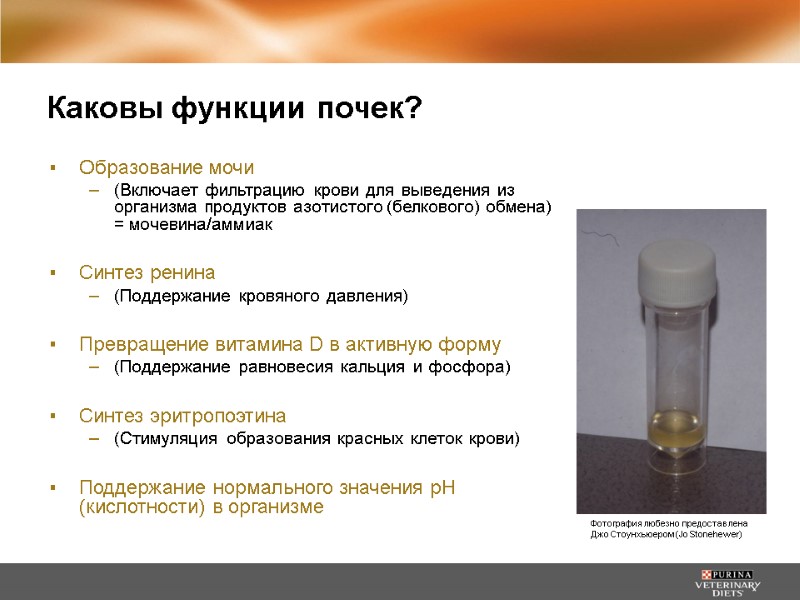 Каковы функции почек?

▪ Образование мочи
– (Включает фильтрацию крови для выведения из организма продуктов азотистого (белкового) обмена) = мочевина/аммиак

▪ Синтез ренина
– (Поддержание кровяного давления)

▪ Превращение витамина D в активную форму
– (Поддержание равновесия кальция и фосфора)

▪ Синтез эритропоэтина
– (Стимуляция образования красных клеток крови)

▪ Поддержание нормального значения pH (кислотности) в организме

Фотография любезно предоставлена Джо Стоунхьюером (Jo Stonehewer)

PURINA
VETERINARY
DIETS